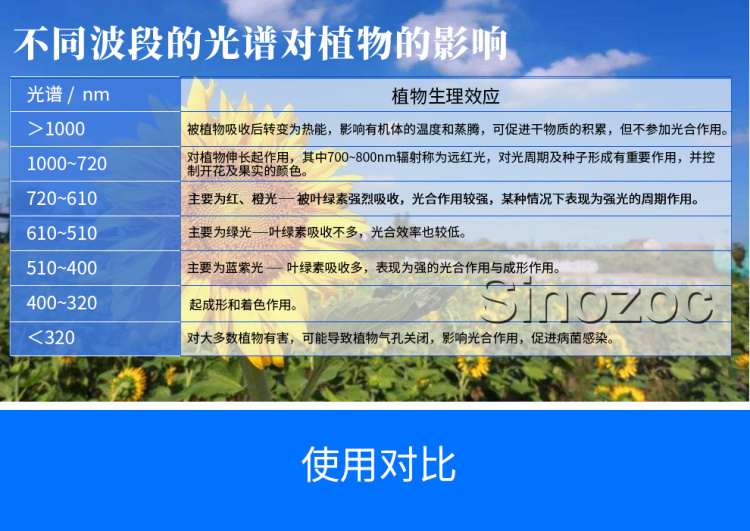 不同波段的光谱对植物的影响

| 光谱 / nm | 植物生理效应 |
|---|---|
| ＞1000 | 被植物吸收后转变为热能，影响有机体的温度和蒸腾，可促进干物质的积累，但不参加光合作用。 |
| 1000~720 | 对植物伸长起作用，其中700~800nm辐射称为远红光，对光周期及种子形成有重要作用，并控制开花及果实的颜色。 |
| 720~610 | 主要为红、橙光 — 被叶绿素强烈吸收，光合作用较强，某种情况下表现为强光的周期作用。 |
| 610~510 | 主要为绿光—叶绿素吸收不多，光合效率也较低。 |
| 510~400 | 主要为蓝紫光 — 叶绿素吸收多，表现为强的光合作用与成形作用。 |
| 400~320 | 起成形和着色作用。 |
| ＜320 | 对大多数植物有害，可能导致植物气孔关闭，影响光合作用，促进病菌感染。 |

Sinozoc

使用对比